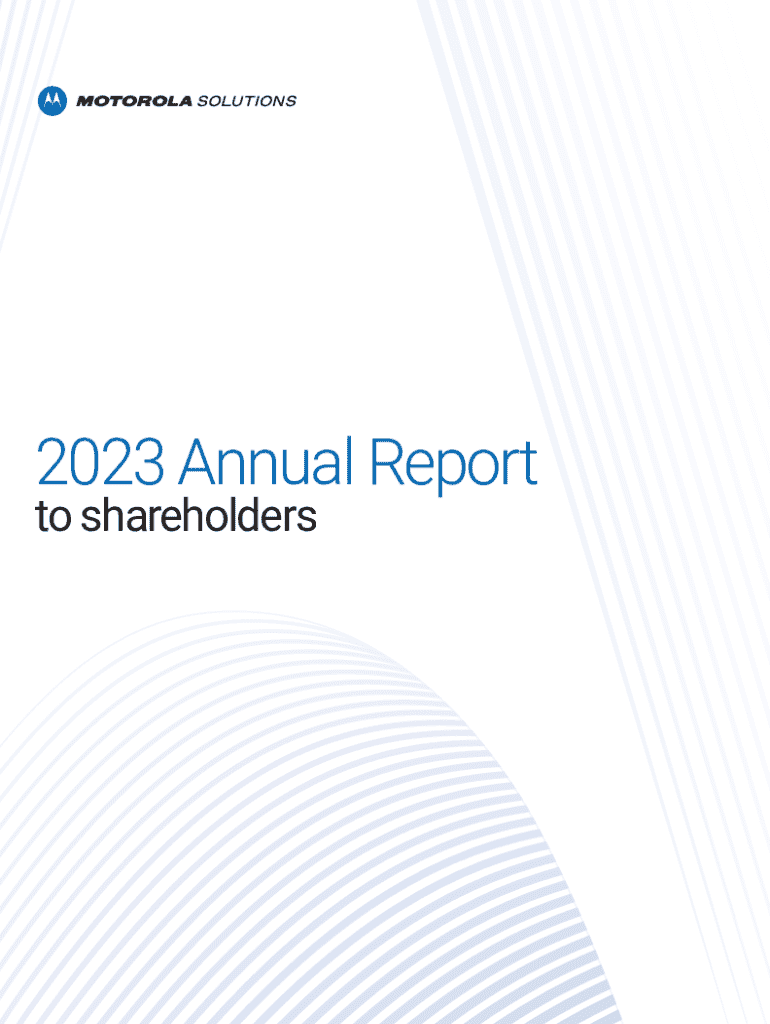 MOTOROLA SOLUTIONS

2023 Annual Report
to shareholders